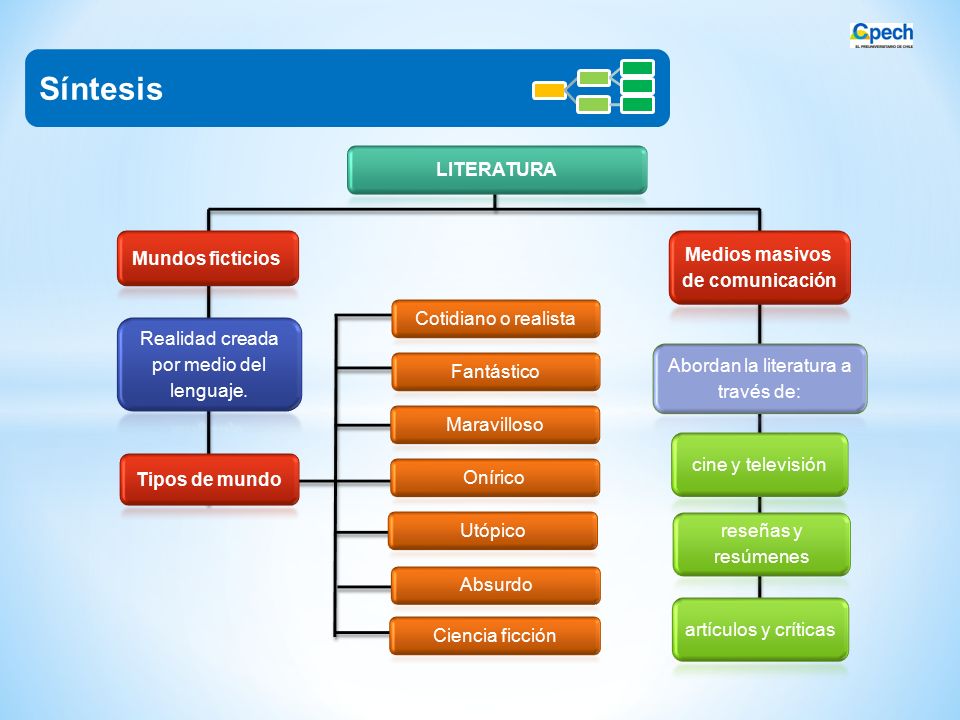 Cpech
EL PREUNIVERSITARIO DE CHILE

Síntesis

LITERATURA

Mundos ficticios

Realidad creada por medio del lenguaje.

Tipos de mundo

Cotidiano o realista

Fantástico

Maravilloso

Onírico

Utópico

Absurdo

Ciencia ficción

Medios masivos de comunicación

Abordan la literatura a través de:

cine y televisión

reseñas y resúmenes

artículos y críticas